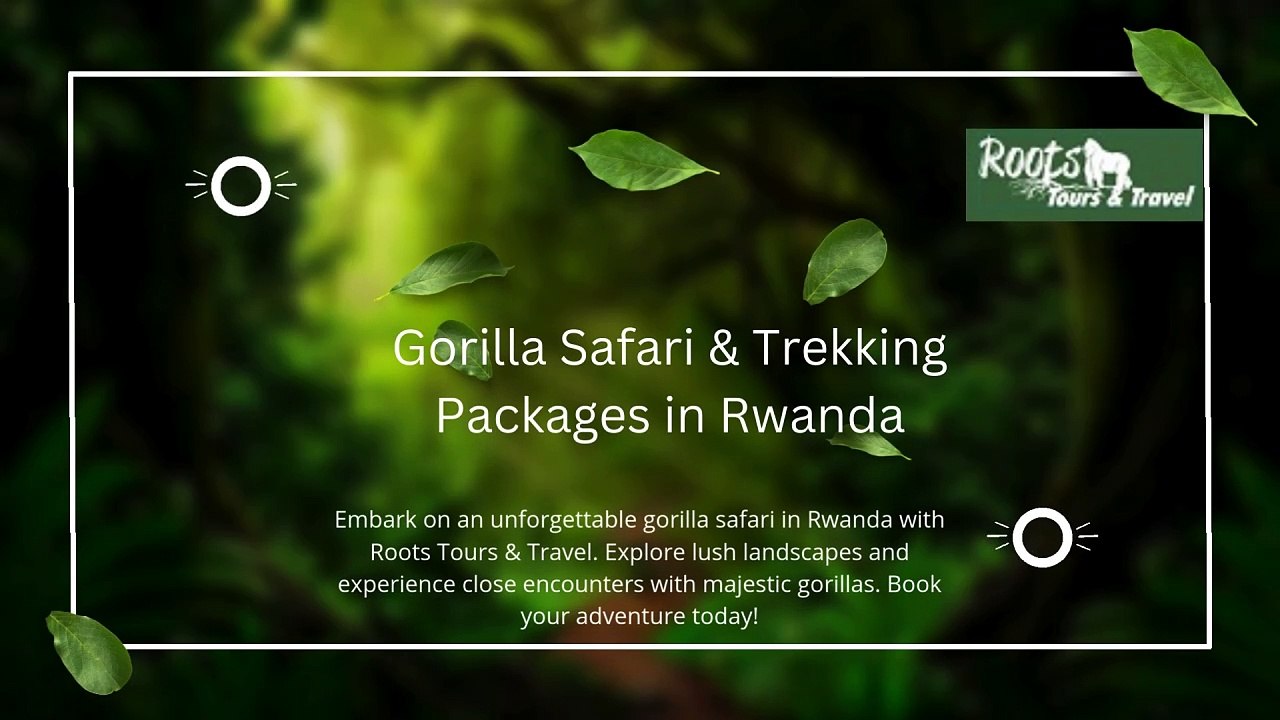 Roots
Tours & Travel

Gorilla Safari & Trekking Packages in Rwanda

Embark on an unforgettable gorilla safari in Rwanda with Roots Tours & Travel. Explore lush landscapes and experience close encounters with majestic gorillas. Book your adventure today!